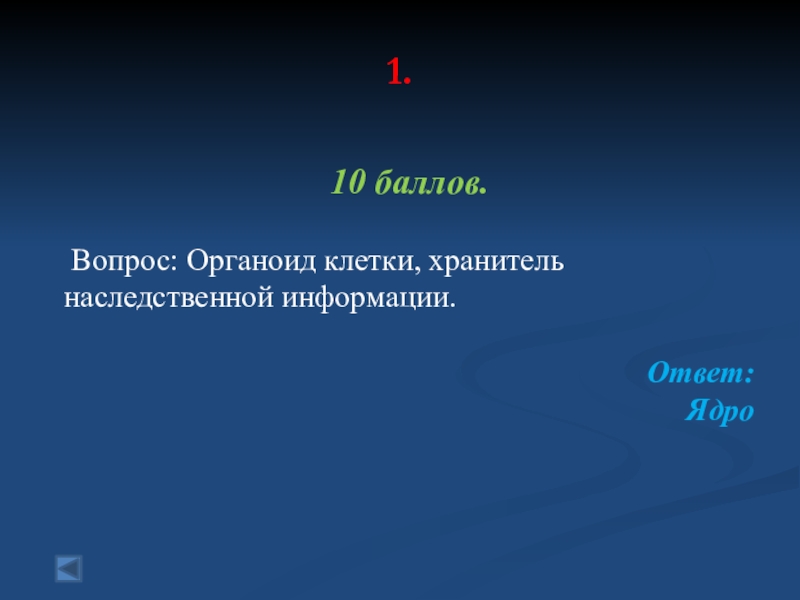 1.

10 баллов.

Вопрос: Органоид клетки, хранитель наследственной информации.

Ответ:
Ядро